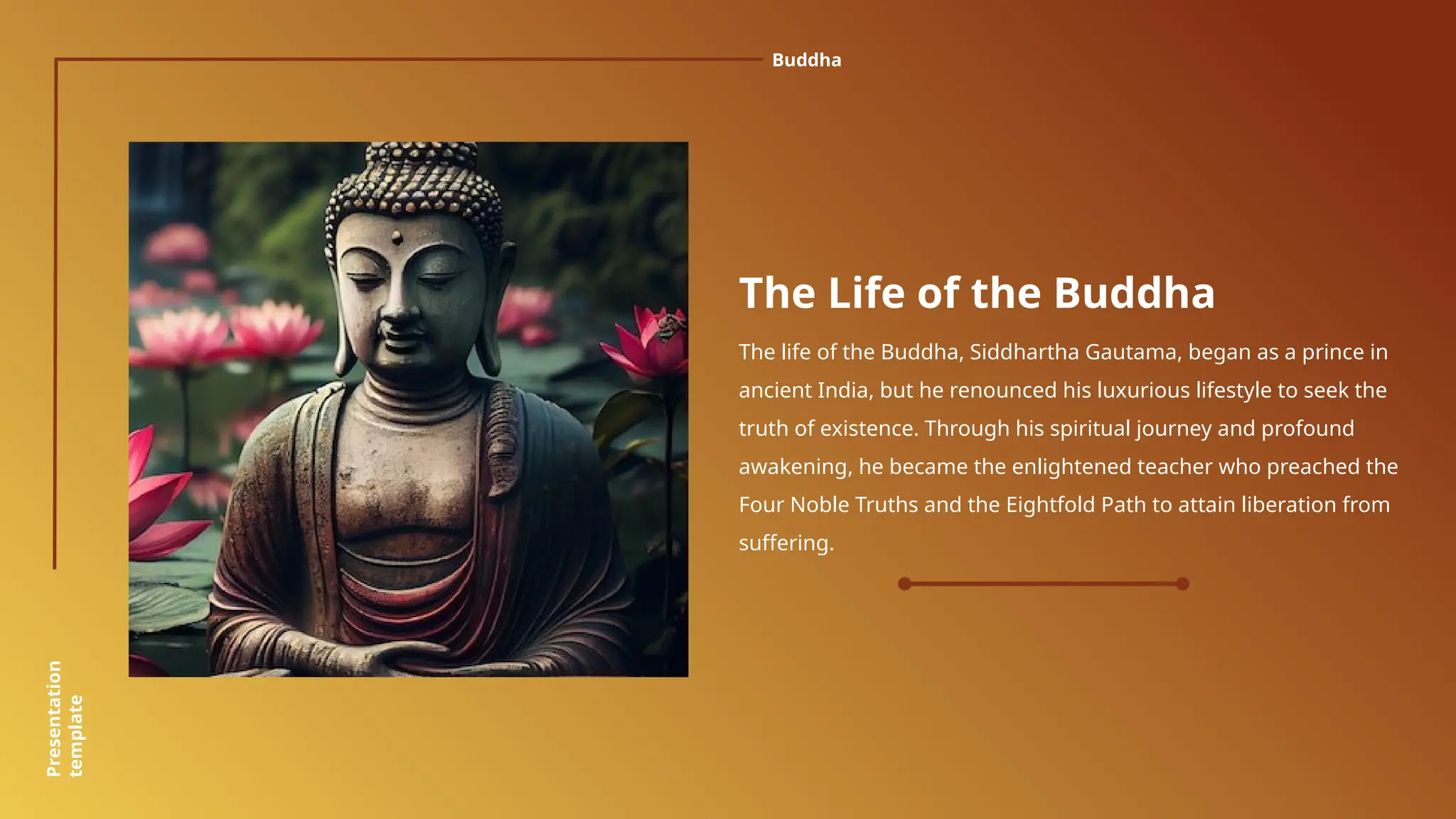 Buddha

The Life of the Buddha

The life of the Buddha, Siddhartha Gautama, began as a prince in ancient India, but he renounced his luxurious lifestyle to seek the truth of existence. Through his spiritual journey and profound awakening, he became the enlightened teacher who preached the Four Noble Truths and the Eightfold Path to attain liberation from suffering.

Presentation template